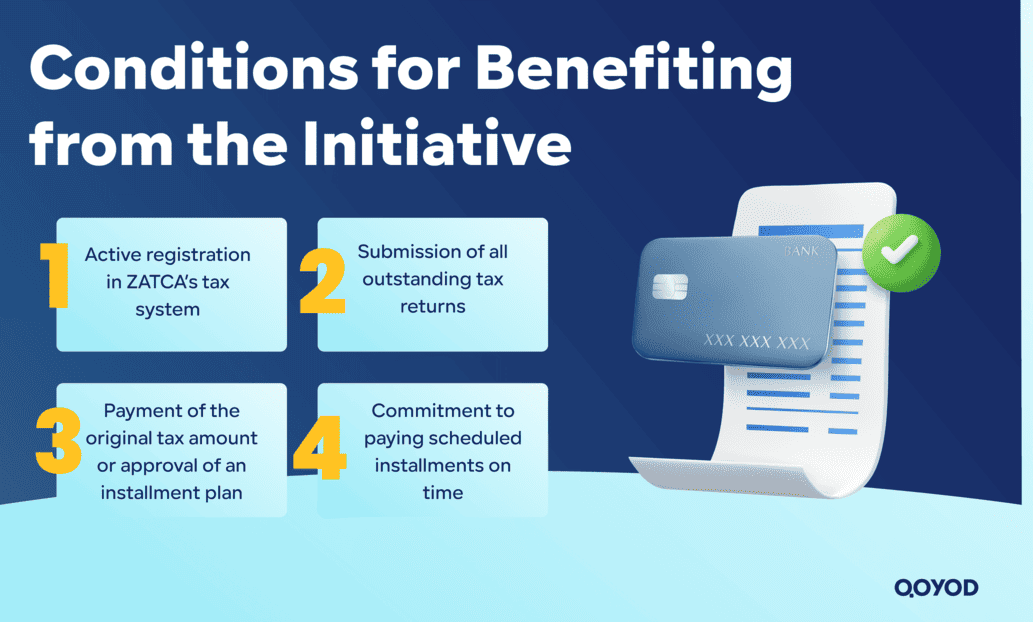 Conditions for Benefiting from the Initiative

1 Active registration in ZATCA's tax system

2 Submission of all outstanding tax returns

3 Payment of the original tax amount or approval of an installment plan

4 Commitment to paying scheduled installments on time

BANK

XXX XXX XXX

QOYOD